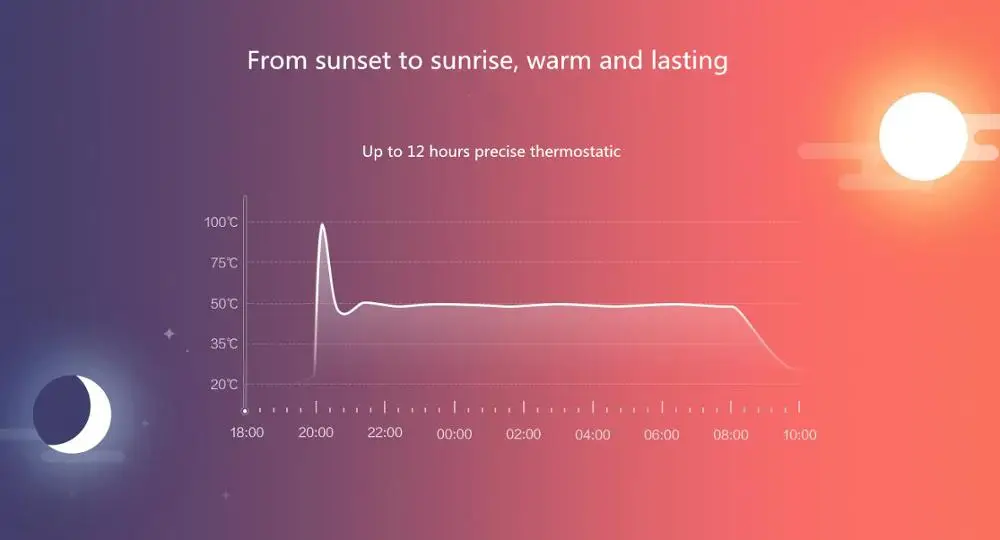 From sunset to sunrise, warm and lasting

Up to 12 hours precise thermostatic

100℃
75℃
50℃
35℃
20℃

18:00 20:00 22:00 00:00 02:00 04:00 06:00 08:00 10:00